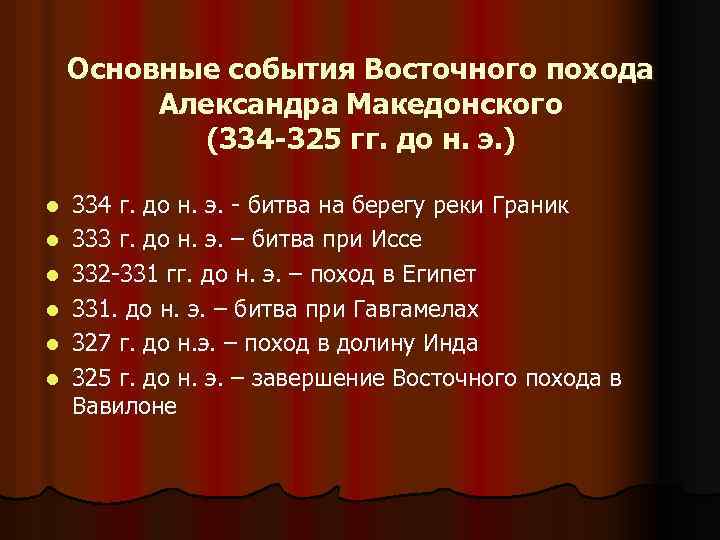 Основные события Восточного похода Александра Македонского (334-325 гг. до н. э.)

- 334 г. до н. э. - битва на берегу реки Граник
- 333 г. до н. э. – битва при Иссе
- 332-331 гг. до н. э. – поход в Египет
- 331. до н. э. – битва при Гавгамелах
- 327 г. до н.э. – поход в долину Инда
- 325 г. до н. э. – завершение Восточного похода в Вавилоне